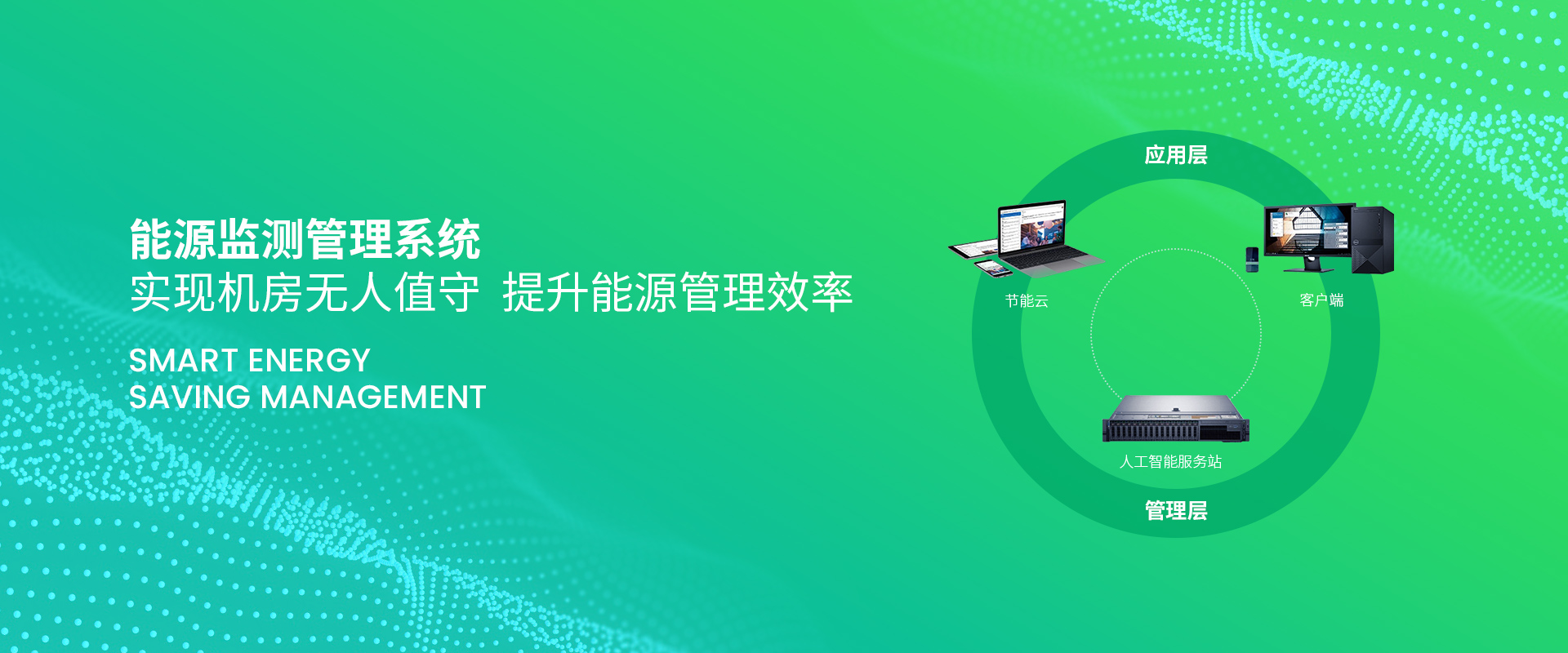 能源监测管理系统
实现机房无人值守 提升能源管理效率

SMART ENERGY
SAVING MANAGEMENT

应用层

节能云

客户端

人工智能服务站

管理层